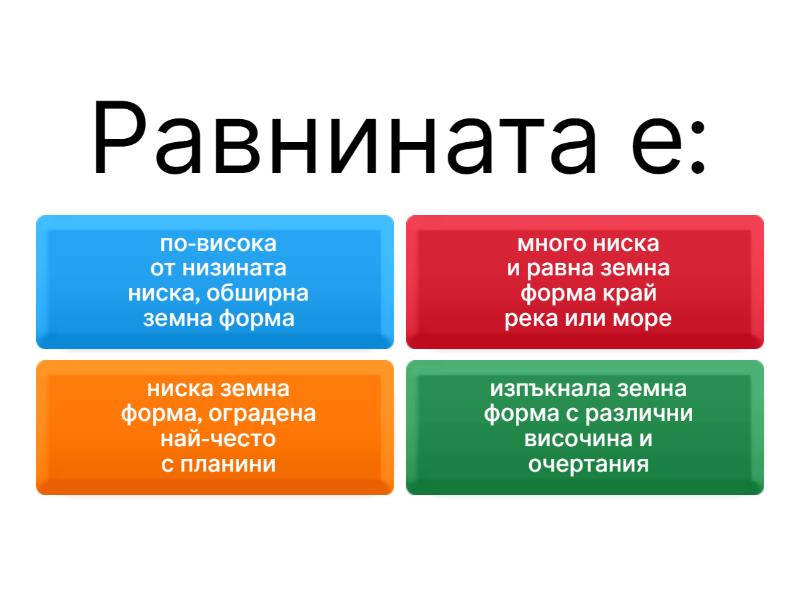 Равнината е:

по-висока от низината ниска, обширна земна форма

много ниска и равна земна форма край река или море

ниска земна форма, оградена най-често с планини

изпъкнала земна форма с различни височина и очертания